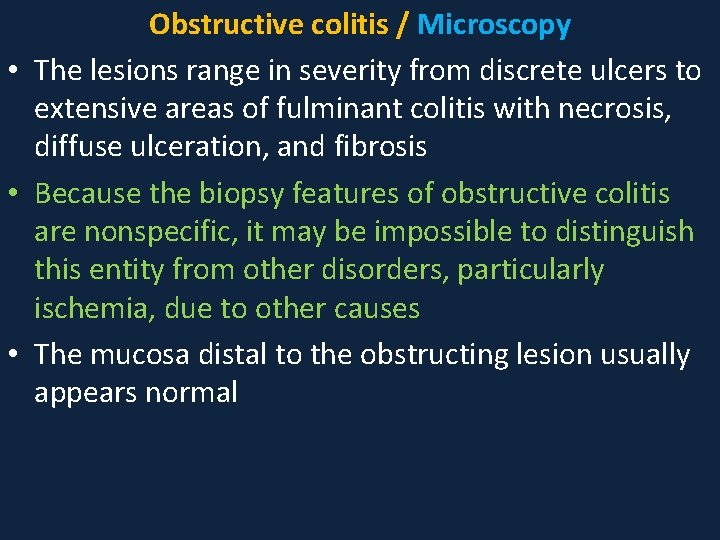 Obstructive colitis / Microscopy

• The lesions range in severity from discrete ulcers to extensive areas of fulminant colitis with necrosis, diffuse ulceration, and fibrosis

• Because the biopsy features of obstructive colitis are nonspecific, it may be impossible to distinguish this entity from other disorders, particularly ischemia, due to other causes

• The mucosa distal to the obstructing lesion usually appears normal